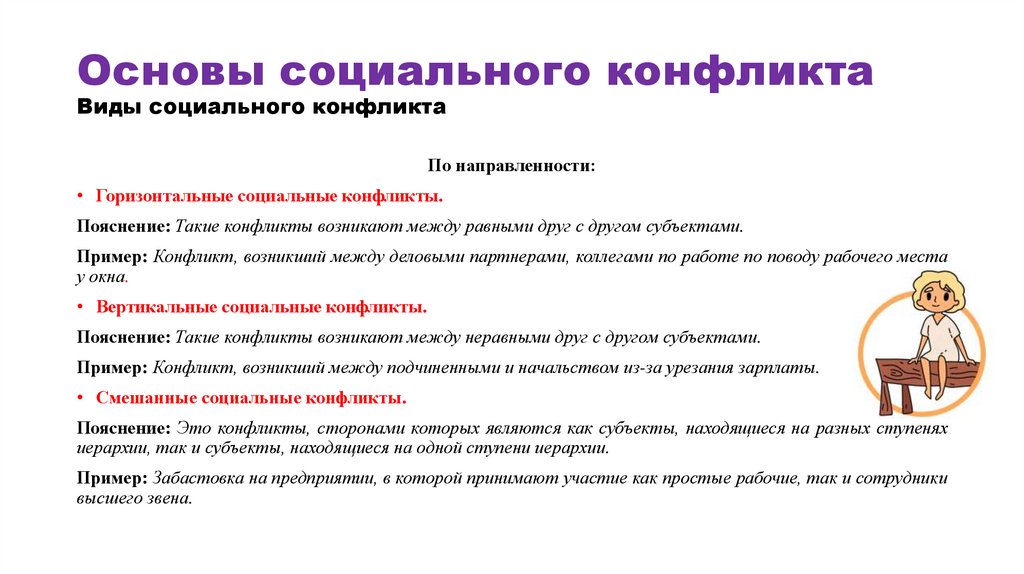 Основы социального конфликта
Виды социального конфликта

По направленности:

• Горизонтальные социальные конфликты.

Пояснение: Такие конфликты возникают между равными друг с другом субъектами.

Пример: Конфликт, возникший между деловыми партнерами, коллегами по работе по поводу рабочего места у окна.

• Вертикальные социальные конфликты.

Пояснение: Такие конфликты возникают между неравными друг с другом субъектами.

Пример: Конфликт, возникший между подчиненными и начальством из-за урезания зарплаты.

• Смешанные социальные конфликты.

Пояснение: Это конфликты, сторонами которых являются как субъекты, находящиеся на разных ступенях иерархии, так и субъекты, находящиеся на одной ступени иерархии.

Пример: Забастовка на предприятии, в которой принимают участие как простые рабочие, так и сотрудники высшего звена.